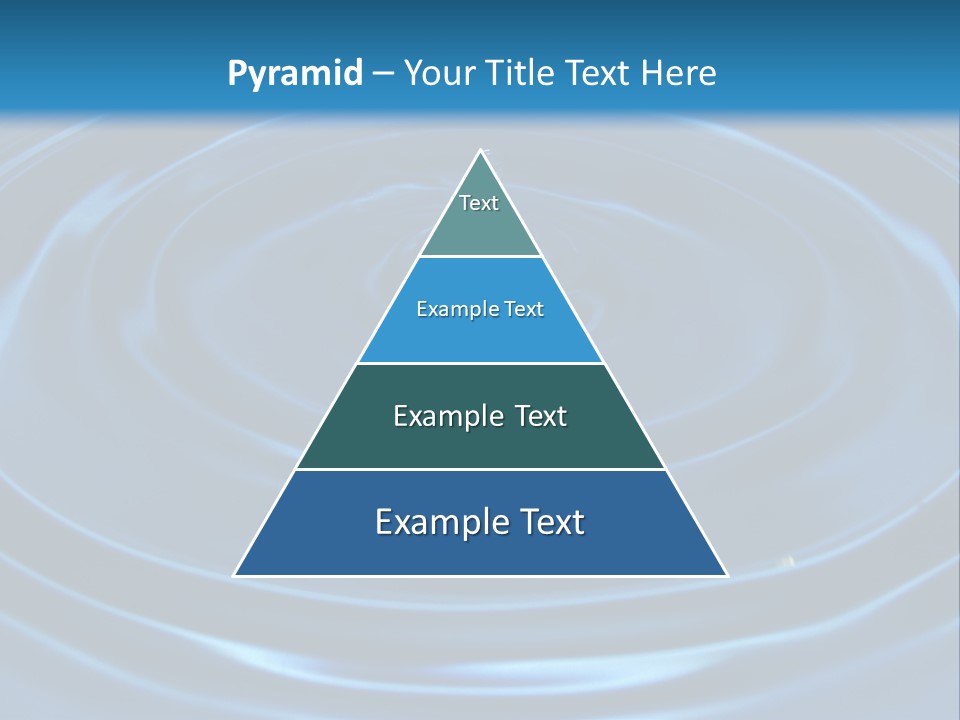 Pyramid – Your Title Text Here

Text

Example Text

Example Text

Example Text